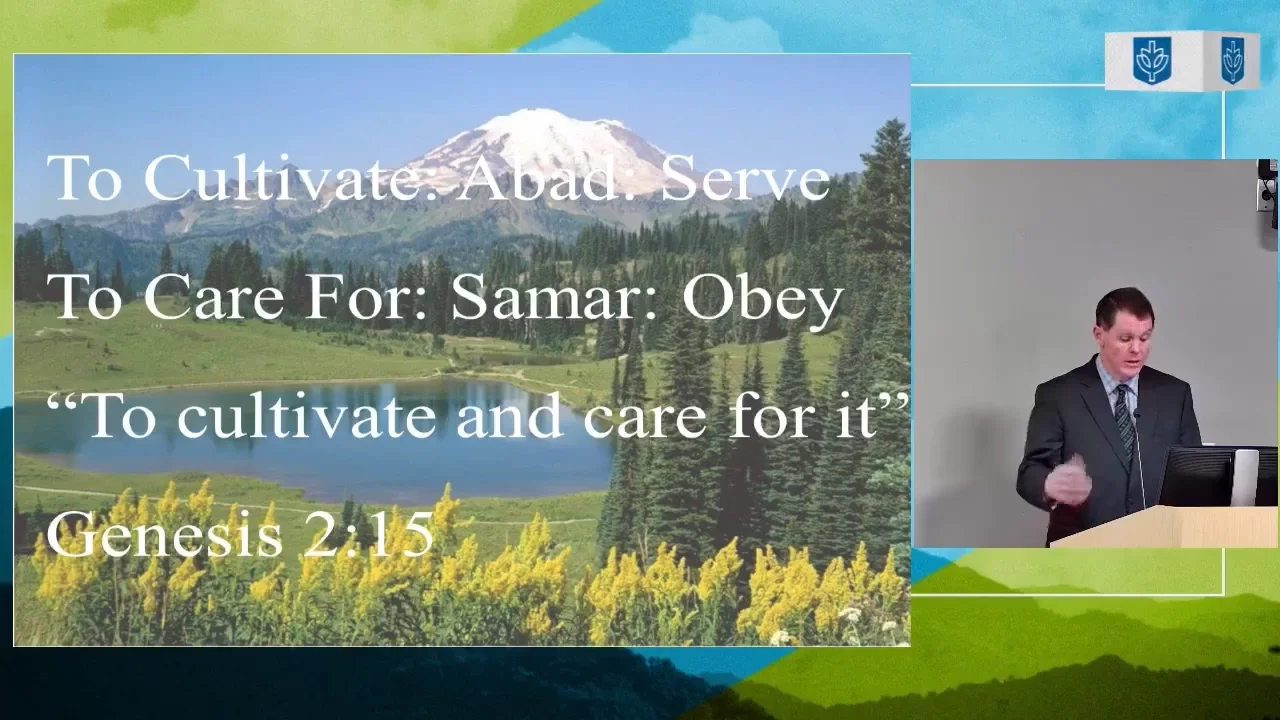 To Cultivate: Abad: Serve

To Care For: Samar: Obey

“To cultivate and care for it”

Genesis 2:15